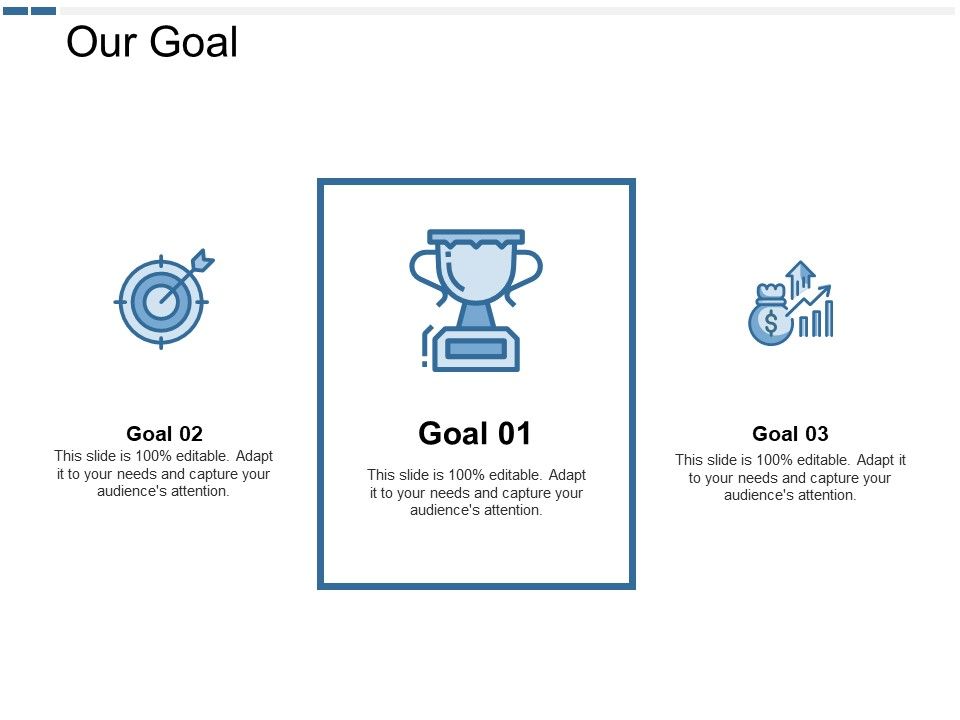 Our Goal

Goal 02
This slide is 100% editable. Adapt it to your needs and capture your audience's attention.

Goal 01
This slide is 100% editable. Adapt it to your needs and capture your audience's attention.

Goal 03
This slide is 100% editable. Adapt it to your needs and capture your audience's attention.